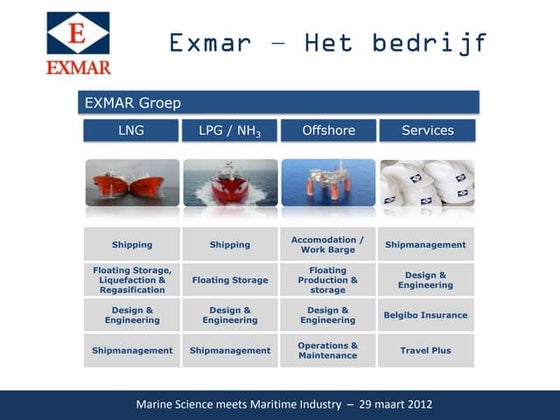 E
EXMAR

Exmar – Het bedrijf

EXMAR Groep

| LNG | LPG / $NH_3$ | Offshore | Services |
|---|---|---|---|
| Shipping | Shipping | Accomodation / Work Barge | Shipmanagement |
| Floating Storage, Liquefaction & Regasification | Floating Storage | Floating Production & storage | Design & Engineering |
| Design & Engineering | Design & Engineering | Design & Engineering | Belgibo Insurance |
| Shipmanagement | Shipmanagement | Operations & Maintenance | Travel Plus |

Marine Science meets Maritime Industry – 29 maart 2012